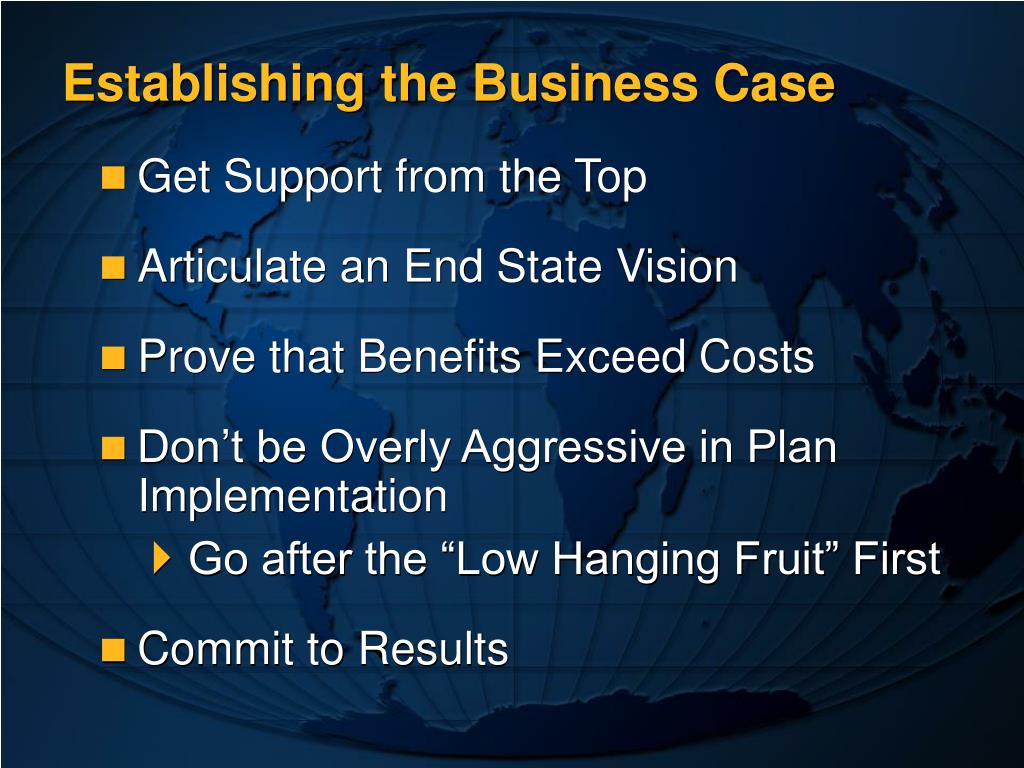 Establishing the Business Case

Get Support from the Top

Articulate an End State Vision

Prove that Benefits Exceed Costs

Don’t be Overly Aggressive in Plan Implementation

Go after the “Low Hanging Fruit” First

Commit to Results